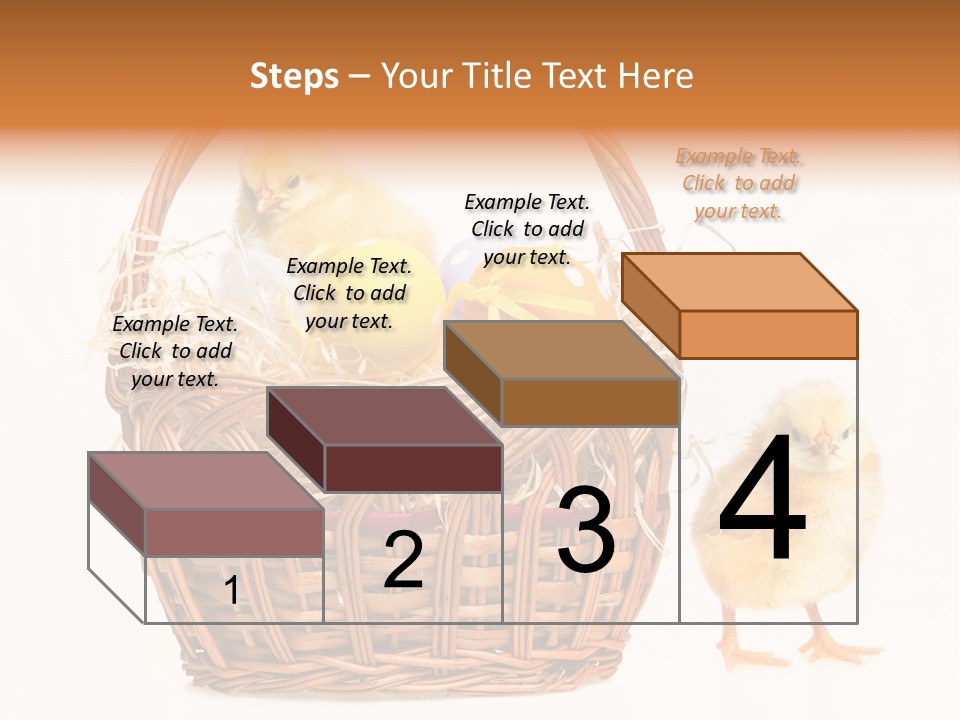 Steps – Your Title Text Here

Example Text. Click to add your text.

Example Text. Click to add your text.

Example Text. Click to add your text.

Example Text. Click to add your text.

1

2

3

4